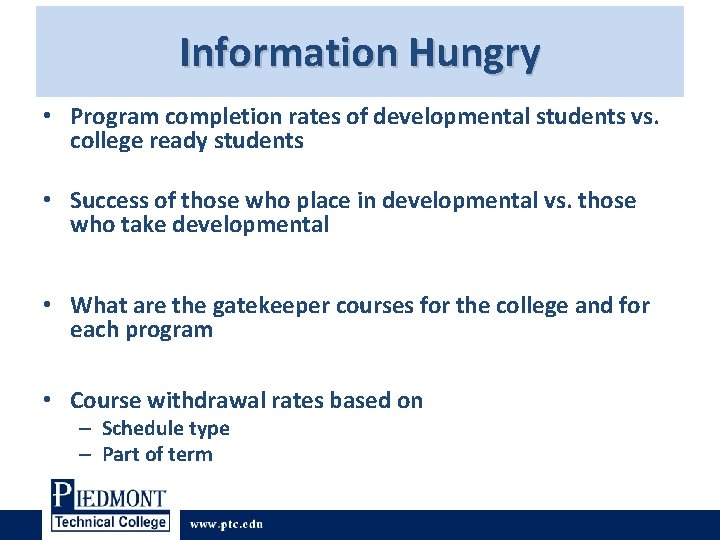 Information Hungry

• Program completion rates of developmental students vs. college ready students

• Success of those who place in developmental vs. those who take developmental

• What are the gatekeeper courses for the college and for each program

• Course withdrawal rates based on
– Schedule type
– Part of term

PIEDMONT
Technical College

www.ptc.edu